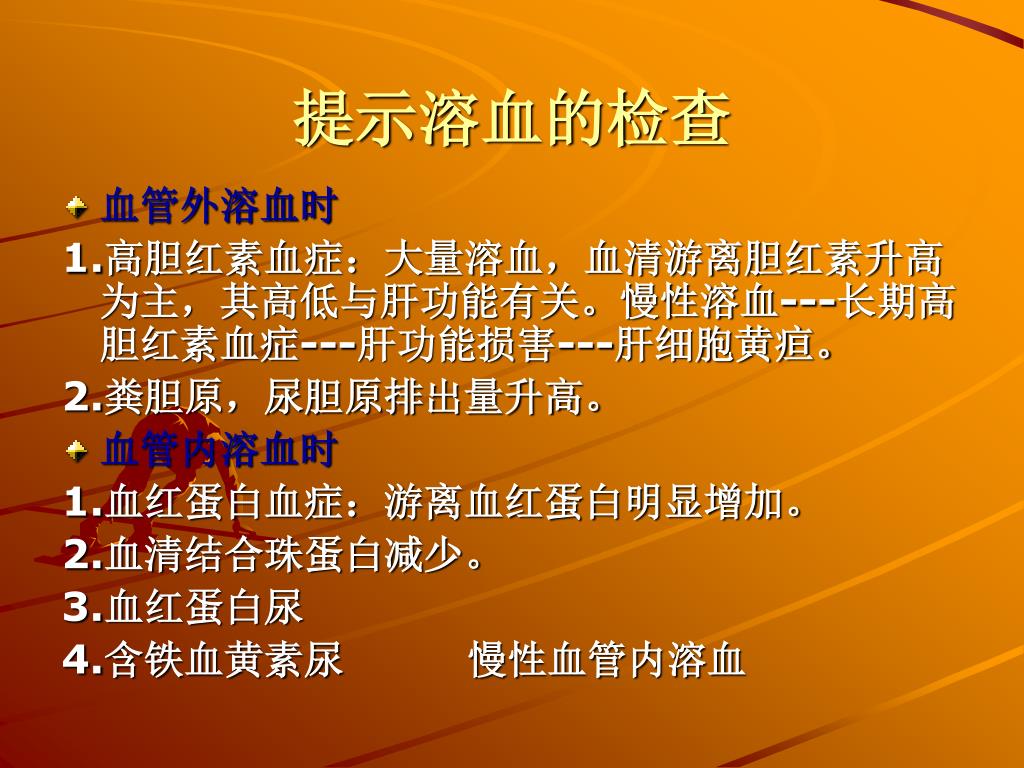 提示溶血的检查

血管外溶血时

1.高胆红素血症：大量溶血，血清游离胆红素升高为主，其高低与肝功能有关。慢性溶血---长期高胆红素血症---肝功能损害---肝细胞黄疸。

2.粪胆原，尿胆原排出量升高。

血管内溶血时

1.血红蛋白血症：游离血红蛋白明显增加。

2.血清结合珠蛋白减少。

3.血红蛋白尿

4.含铁血黄素尿　　慢性血管内溶血